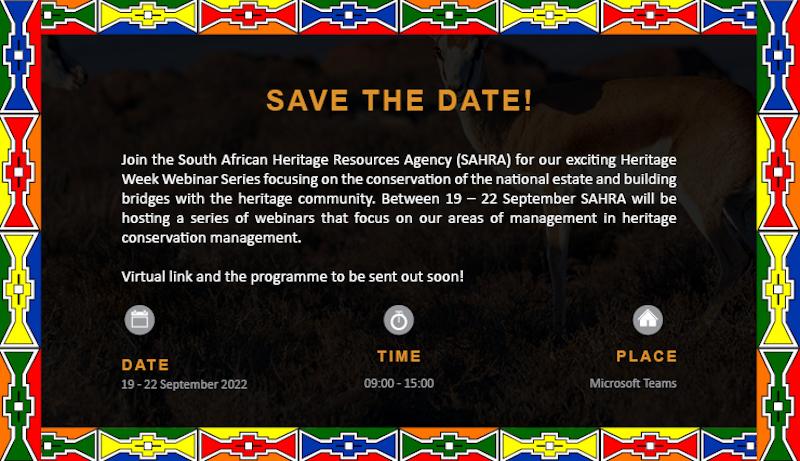 SAVE THE DATE!

Join the South African Heritage Resources Agency (SAHRA) for our exciting Heritage Week Webinar Series focusing on the conservation of the national estate and building bridges with the heritage community. Between 19 – 22 September SAHRA will be hosting a series of webinars that focus on our areas of management in heritage conservation management.

Virtual link and the programme to be sent out soon!

DATE
19 - 22 September 2022

TIME
09:00 - 15:00

PLACE
Microsoft Teams